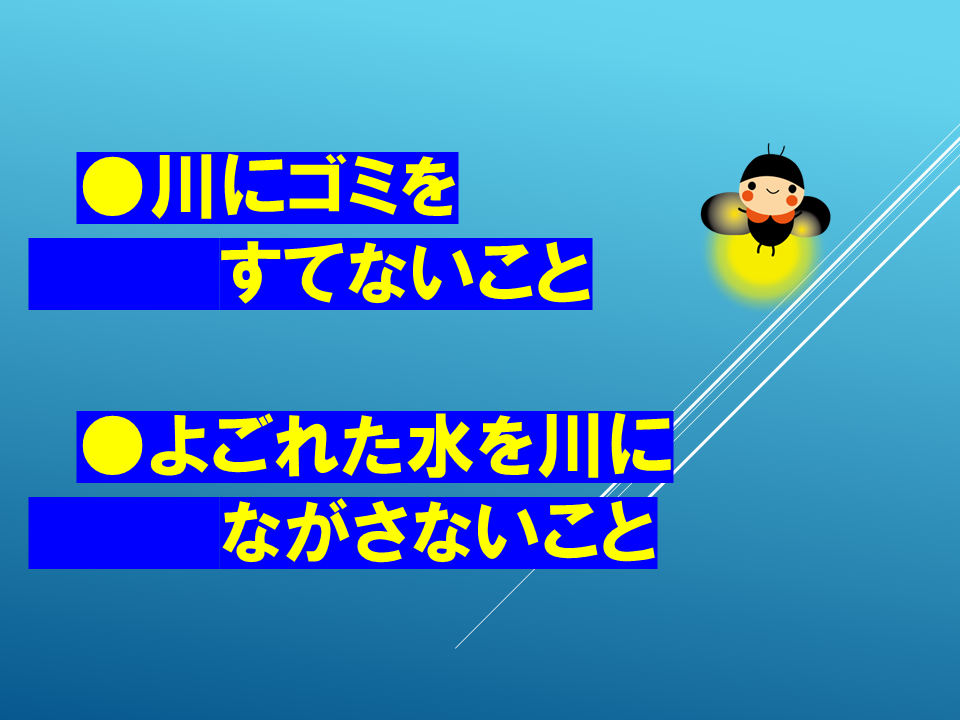 ●川にゴミを
すてないこと

●よごれた水を川に
ながさないこと